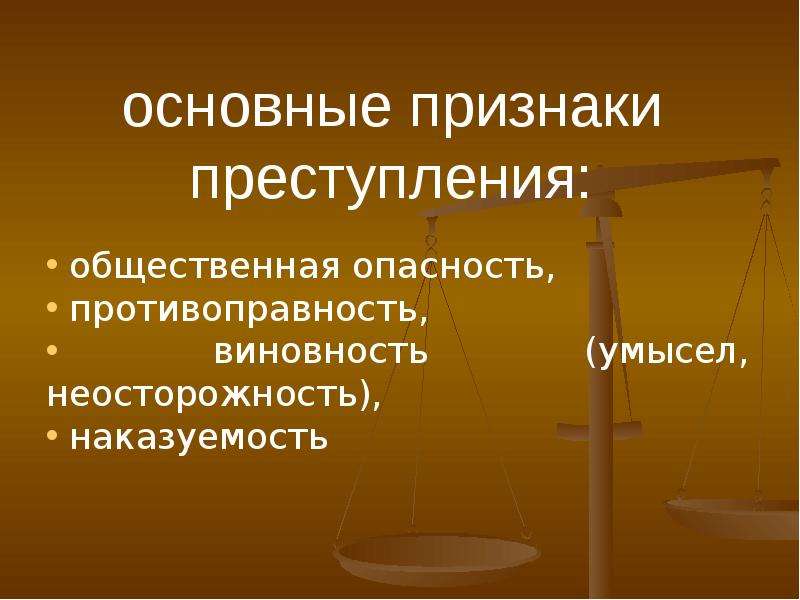 основные признаки преступления:

• общественная опасность,
• противоправность,
• виновность (умысел, неосторожность),
• наказуемость